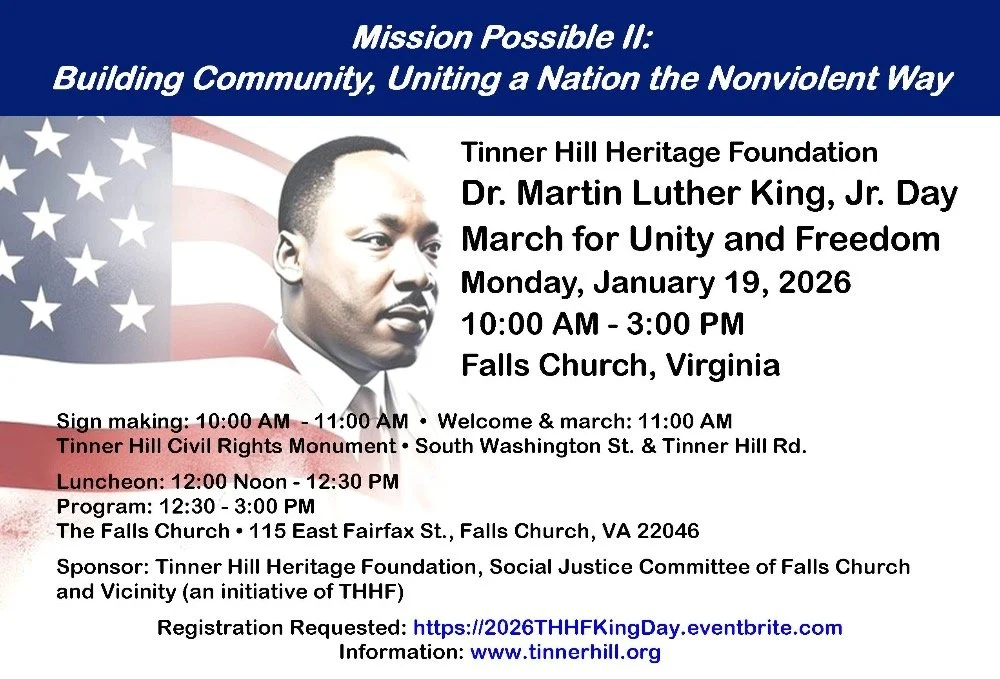 Mission Possible II:
Building Community, Uniting a Nation the Nonviolent Way

Tinner Hill Heritage Foundation
Dr. Martin Luther King, Jr. Day
March for Unity and Freedom
Monday, January 19, 2026
10:00 AM - 3:00 PM
Falls Church, Virginia

Sign making: 10:00 AM - 11:00 AM • Welcome & march: 11:00 AM
Tinner Hill Civil Rights Monument • South Washington St. & Tinner Hill Rd.

Luncheon: 12:00 Noon - 12:30 PM
Program: 12:30 - 3:00 PM
The Falls Church • 115 East Fairfax St., Falls Church, VA 22046

Sponsor: Tinner Hill Heritage Foundation, Social Justice Committee of Falls Church and Vicinity (an initiative of THHF)

Registration Requested: https://2026THHFKingDay.eventbrite.com
Information: www.tinnerhill.org